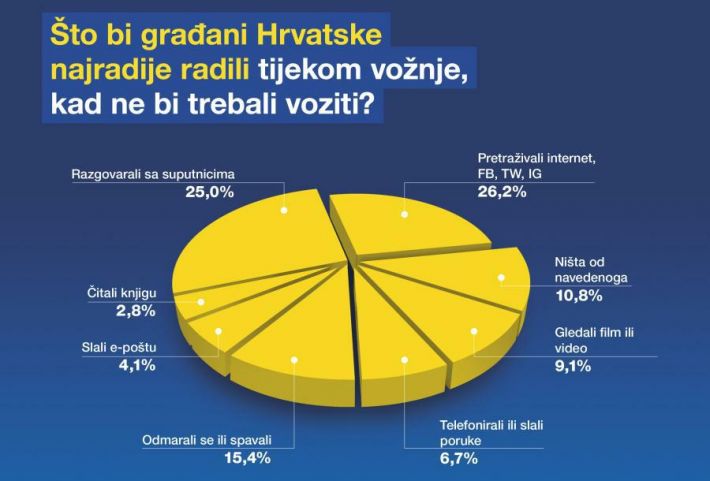 Što bi građani Hrvatske najradije radili tijekom vožnje, kad ne bi trebali voziti?

Razgovarali sa suputnicima
25,0%

Pretraživali internet, FB, TW, IG
26,2%

Ništa od navedenoga
10,8%

Gledali film ili video
9,1%

Telefonirali ili slali poruke
6,7%

Odmarali se ili spavali
15,4%

Slali e-poštu
4,1%

Čitali knjigu
2,8%